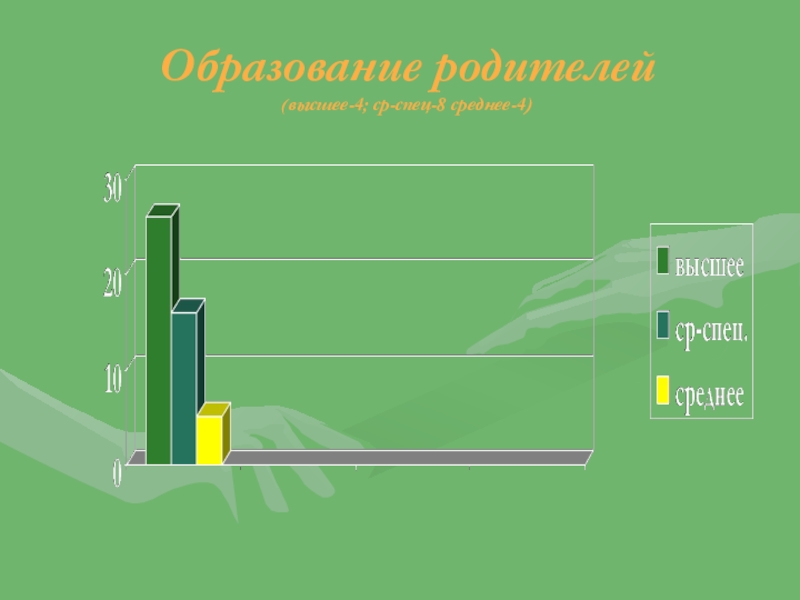 Образование родителей
(высшее-4; ср-спец-8 среднее-4)

30
20
10
0

высшее
ср-спец.
среднее